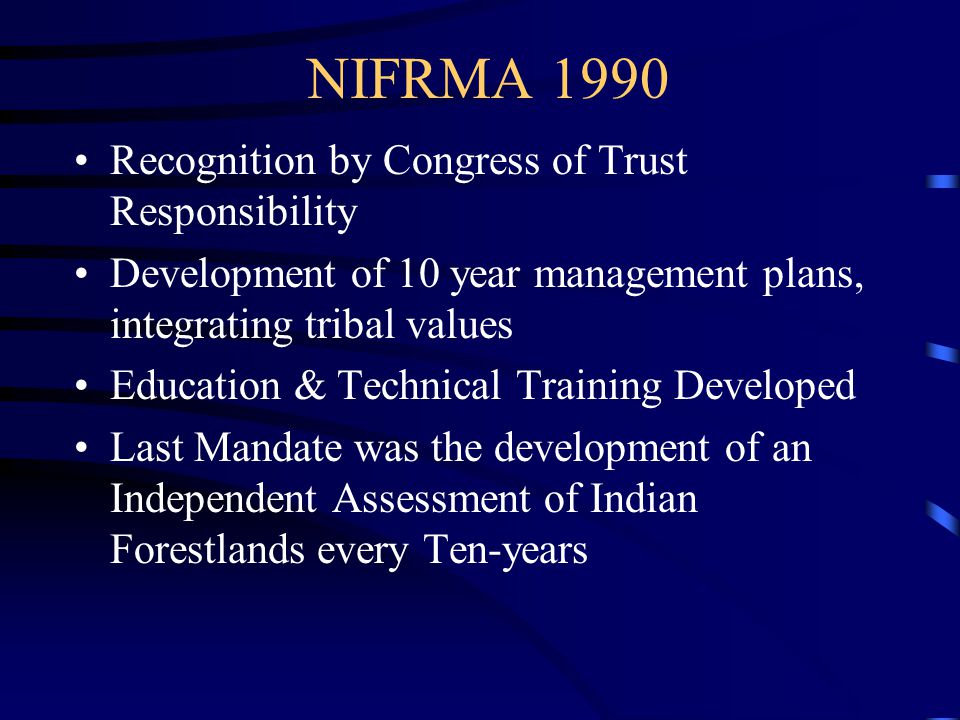 NIFRMA 1990

• Recognition by Congress of Trust Responsibility

• Development of 10 year management plans, integrating tribal values

• Education & Technical Training Developed

• Last Mandate was the development of an Independent Assessment of Indian Forestlands every Ten-years